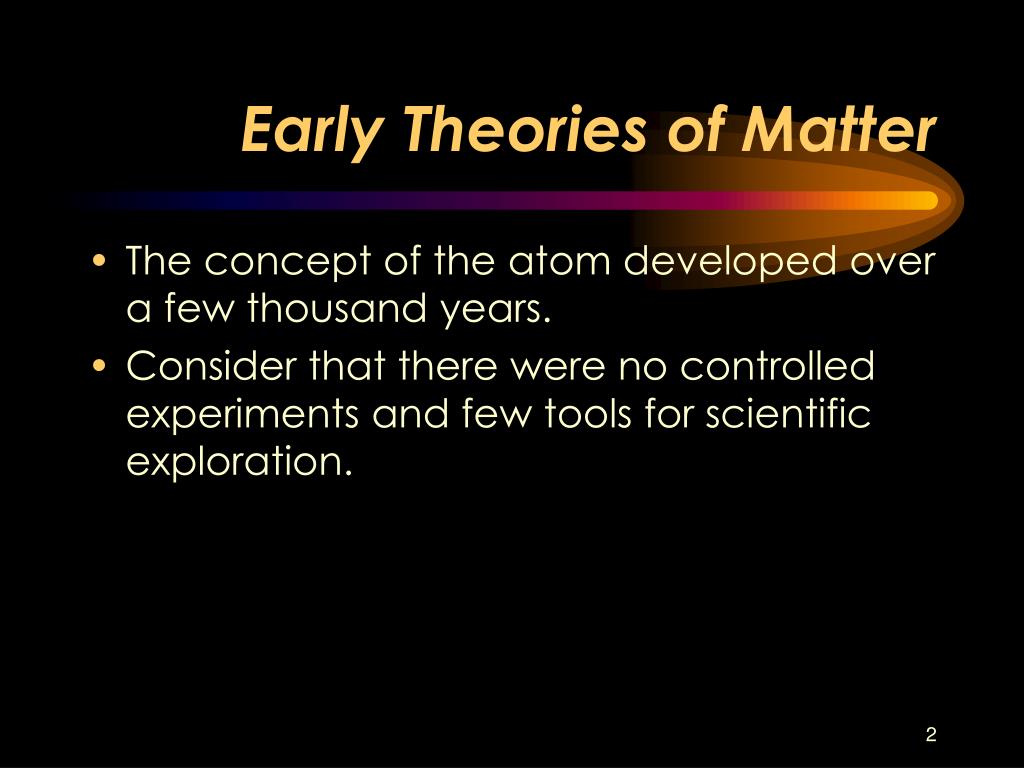 Early Theories of Matter

• The concept of the atom developed over a few thousand years.
• Consider that there were no controlled experiments and few tools for scientific exploration.

2